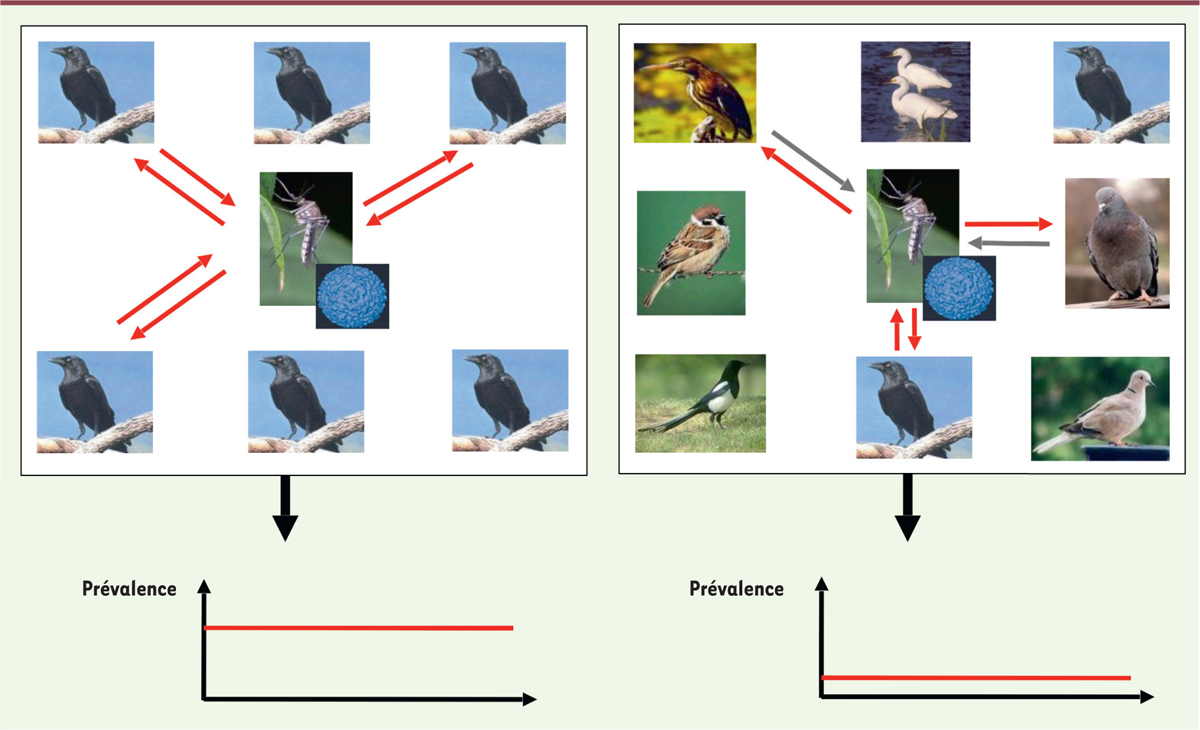 Prévalence

Prévalence